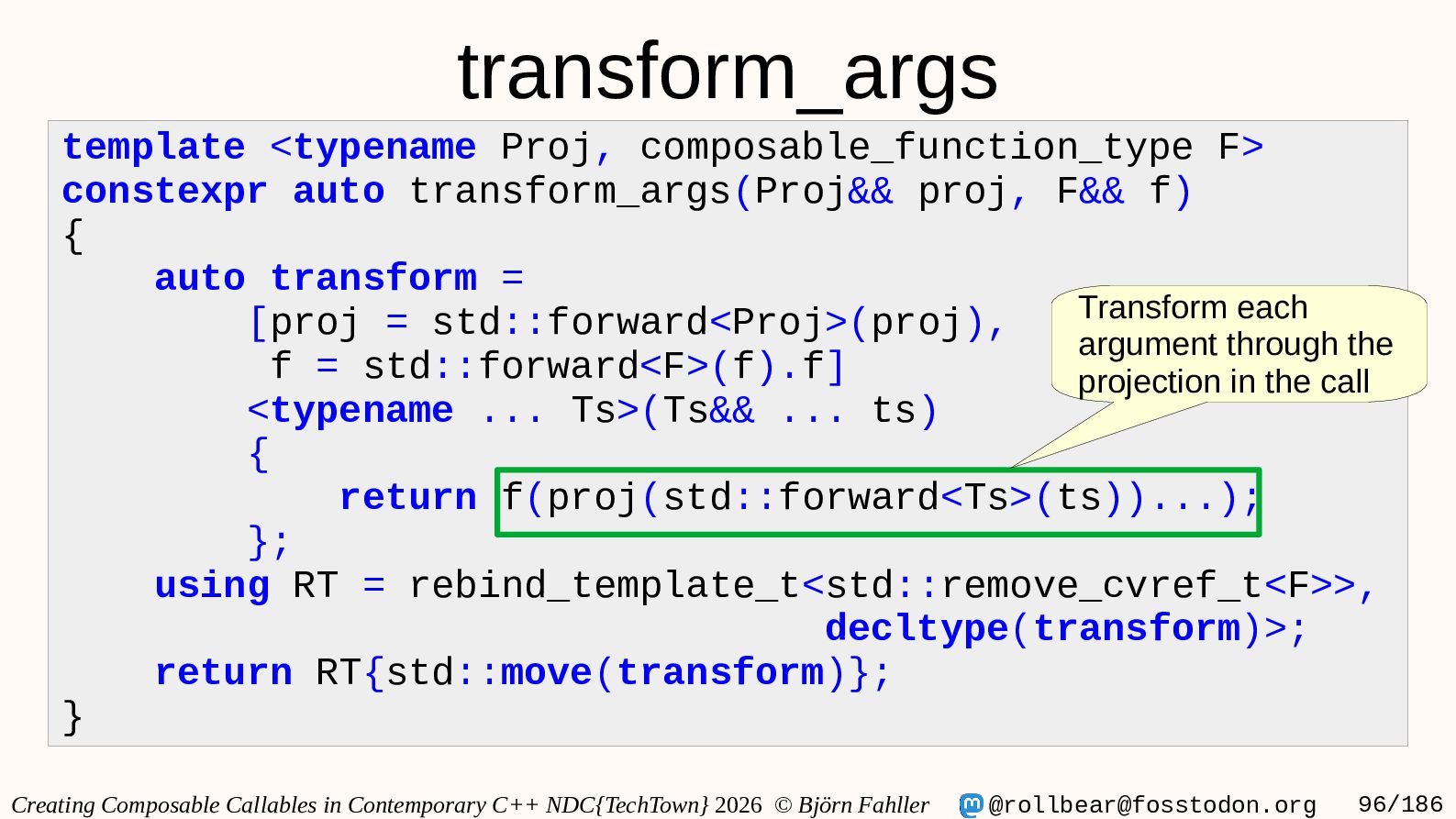 transform_args

template <typename Proj, composable_function_type F>
constexpr auto transform_args(Proj&& proj, F&& f)
{
    auto transform =
        [proj = std::forward<Proj>(proj),
         f = std::forward<F>(f).f]
        <typename ... Ts>(Ts&& ... ts)
        {
            return f(proj(std::forward<Ts>(ts))...);
        };
    using RT = rebind_template_t<std::remove_cvref_t<F>>,
                                 decltype(transform)>;
    return RT{std::move(transform)};
}

Transform each argument through the projection in the call

Creating Composable Callables in Contemporary C++ NDC{TechTown} 2026 © Björn Fahller @rollbear@fosstodon.org 96/186